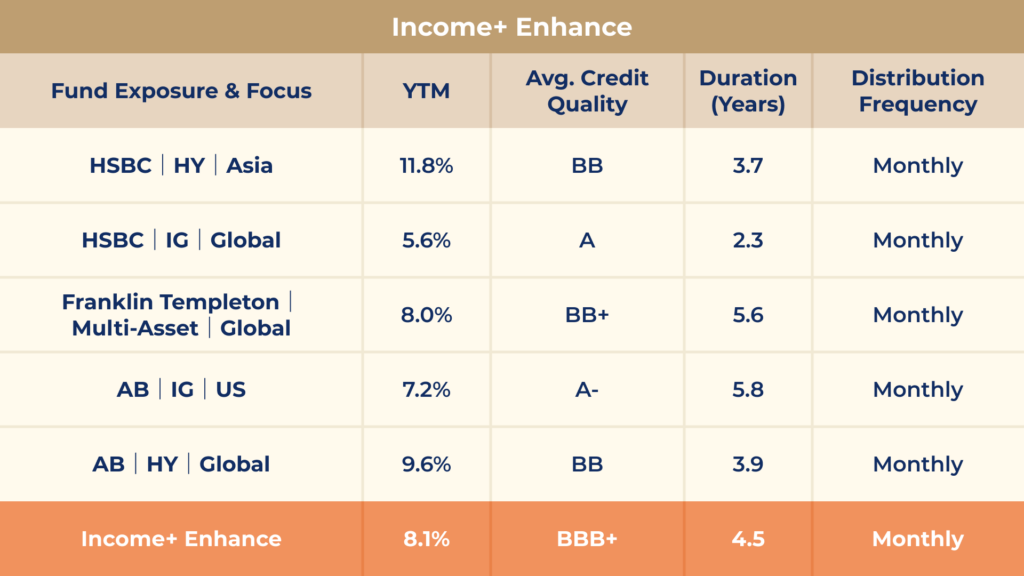 Income+ Enhance

| Fund Exposure & Focus | YTM | Avg. Credit Quality | Duration (Years) | Distribution Frequency |
|---|---|---|---|---|
| HSBC \| HY \| Asia | 11.8% | BB | 3.7 | Monthly |
| HSBC \| IG \| Global | 5.6% | A | 2.3 | Monthly |
| Franklin Templeton \| Multi-Asset \| Global | 8.0% | BB+ | 5.6 | Monthly |
| AB \| IG \| US | 7.2% | A- | 5.8 | Monthly |
| AB \| HY \| Global | 9.6% | BB | 3.9 | Monthly |
| Income+ Enhance | 8.1% | BBB+ | 4.5 | Monthly |